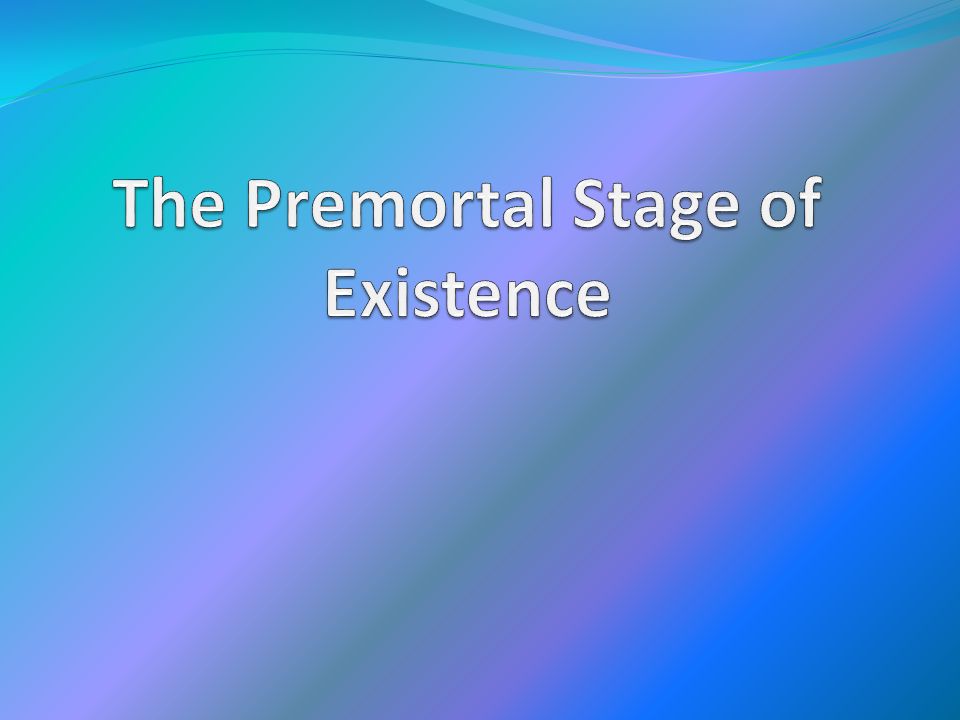 The Premortal Stage of Existence